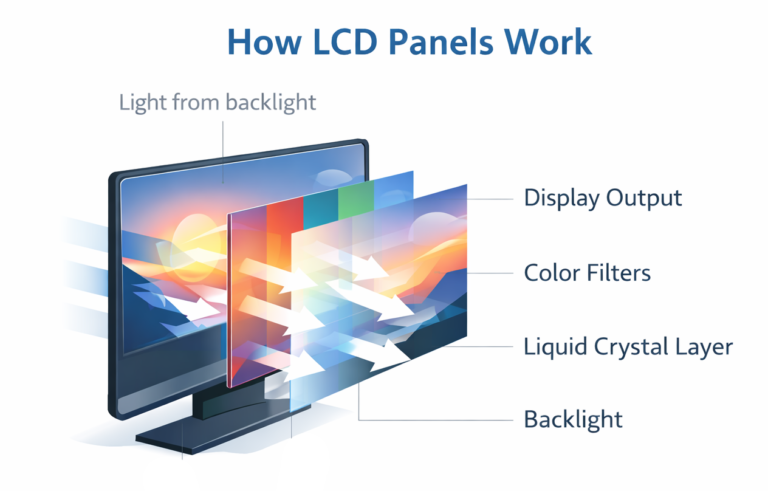 How LCD Panels Work

Light from backlight

Display Output

Color Filters

Liquid Crystal Layer

Backlight